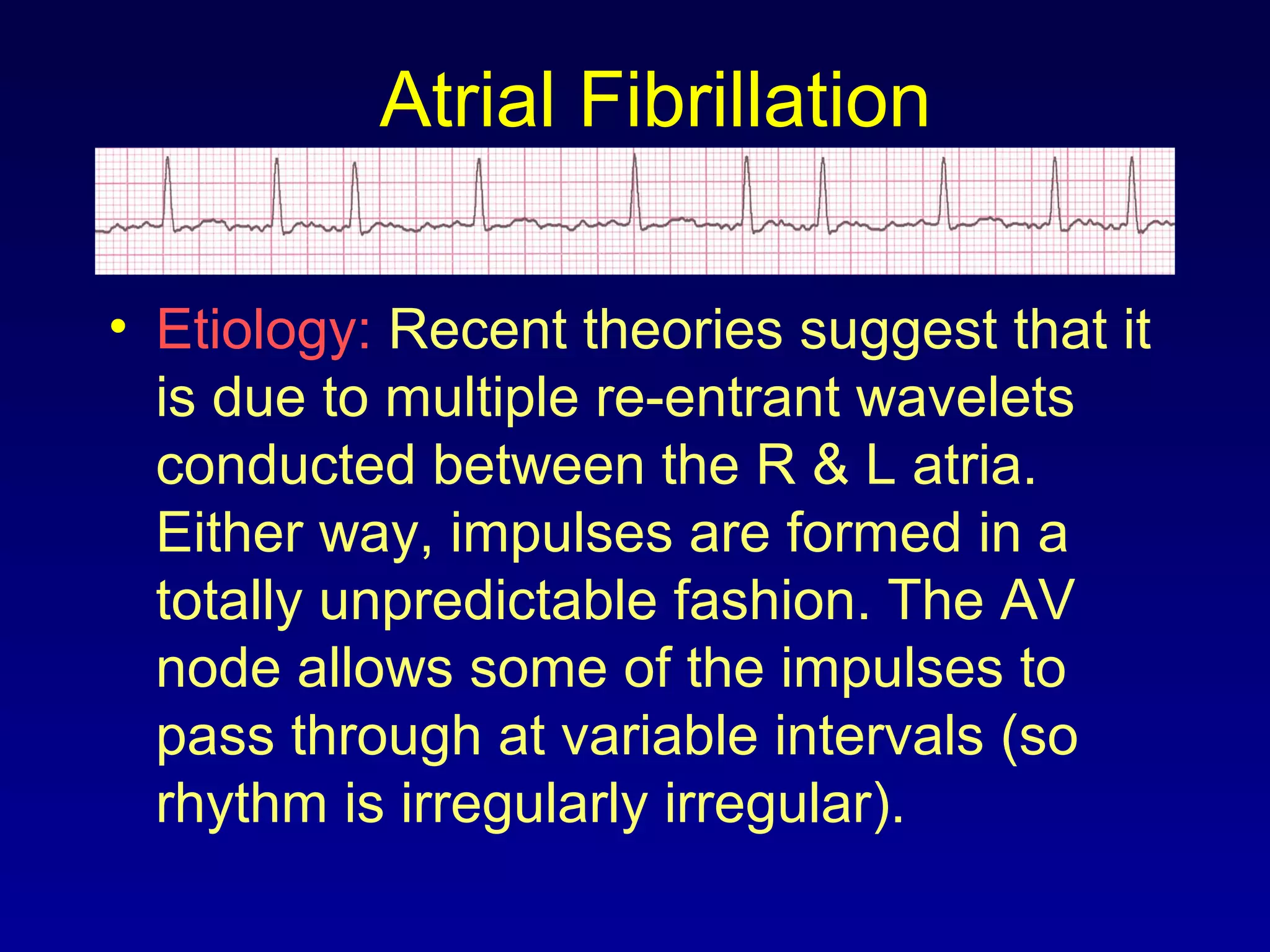 Atrial Fibrillation

• Etiology: Recent theories suggest that it is due to multiple re-entrant wavelets conducted between the R & L atria. Either way, impulses are formed in a totally unpredictable fashion. The AV node allows some of the impulses to pass through at variable intervals (so rhythm is irregularly irregular).